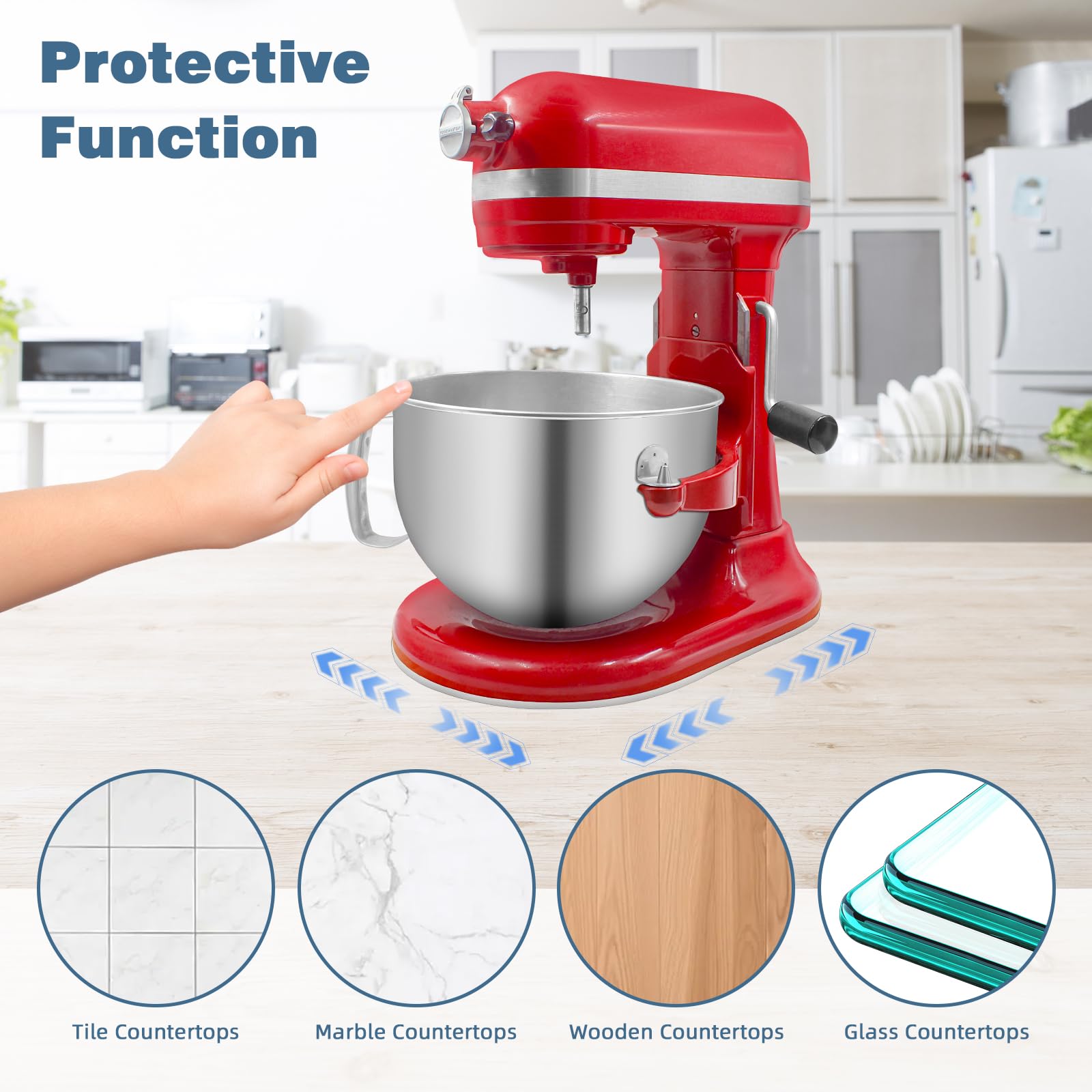 Protective Function

Tile Countertops

Marble Countertops

Wooden Countertops

Glass Countertops